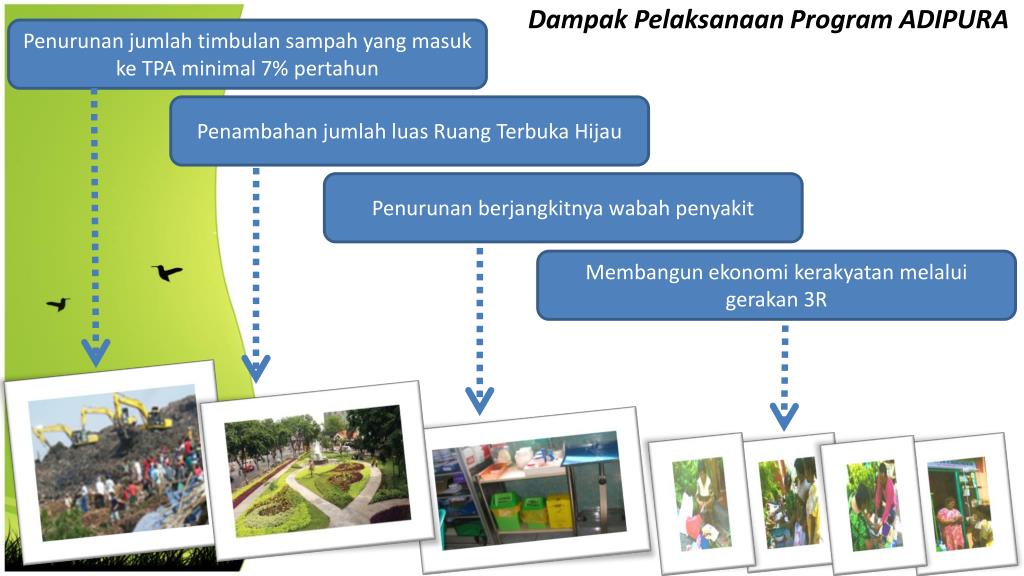 Dampak Pelaksanaan Program ADIPURA

Penurunan jumlah timbulan sampah yang masuk ke TPA minimal 7% pertahun

Penambahan jumlah luas Ruang Terbuka Hijau

Penurunan berjangkitnya wabah penyakit

Membangun ekonomi kerakyatan melalui gerakan 3R